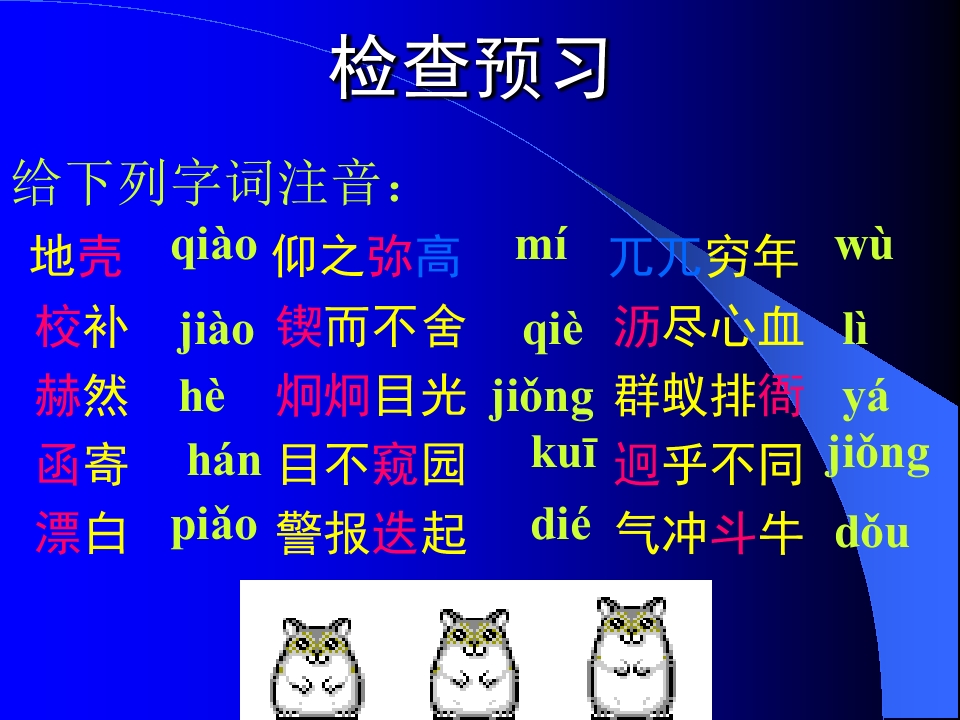 检查预习

给下列字词注音：

地壳 qiào 仰之弥高 mí 兀兀穷年 wù

校补 jiào 锲而不舍 qiè 沥尽心血 lì

赫然 hè 炯炯目光 jiǒng 群蚁排衙 yá

函寄 hán 目不窥园 kuī 迥乎不同 jiǒng

漂白 piǎo 警报迭起 dié 气冲斗牛 dǒu